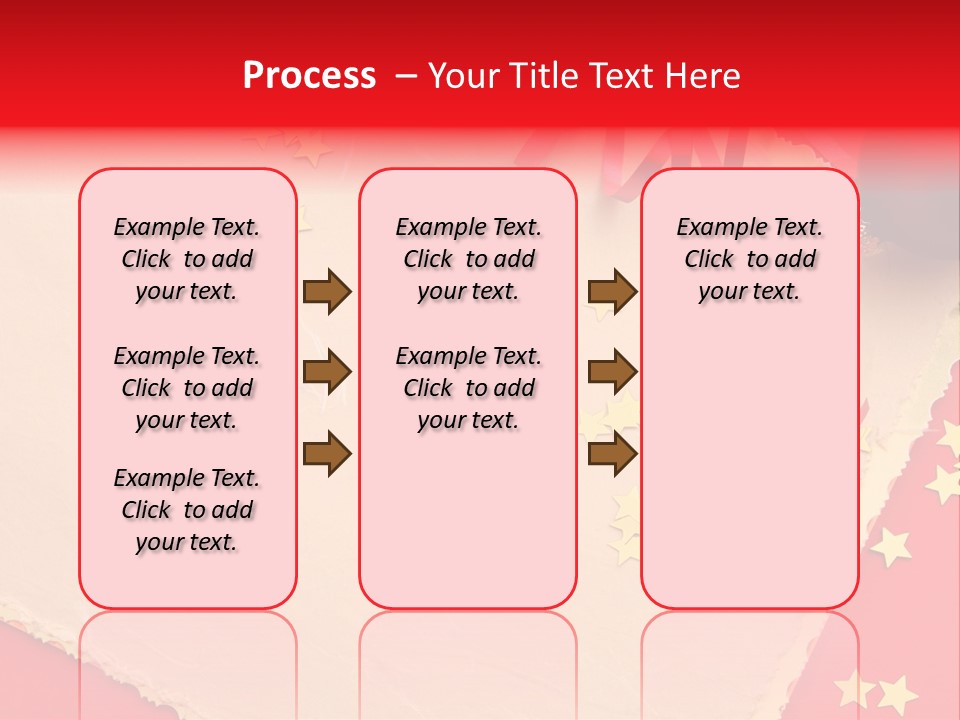 Process – Your Title Text Here

Example Text. Click to add your text.

Example Text. Click to add your text.

Example Text. Click to add your text.

Example Text. Click to add your text.

Example Text. Click to add your text.

Example Text. Click to add your text.